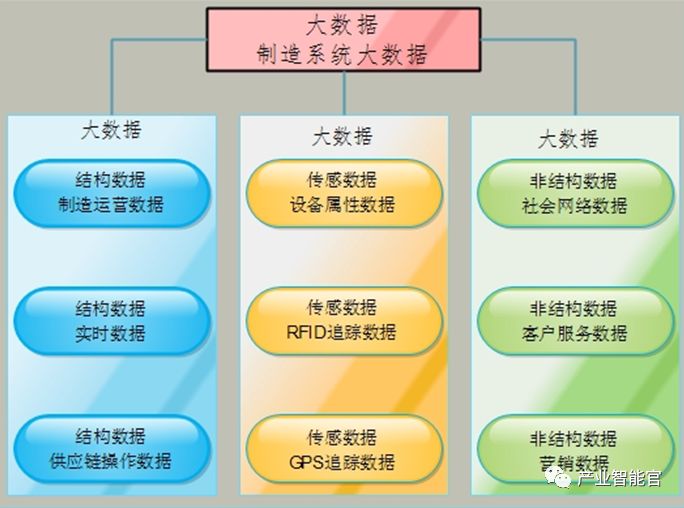 大数据
制造系统大数据

大数据

结构数据
制造运营数据

结构数据
实时数据

结构数据
供应链操作数据

大数据

传感数据
设备属性数据

传感数据
RFID追踪数据

传感数据
GPS追踪数据

大数据

非结构数据
社会网络数据

非结构数据
客户服务数据

非结构数据
营销数据

产业智能官